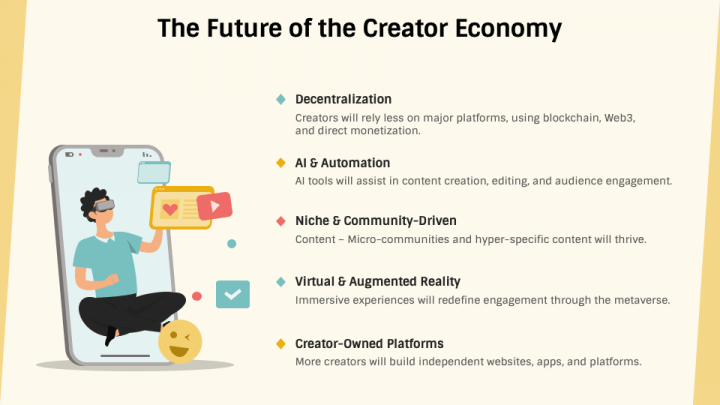 The Future of the Creator Economy

Decentralization
Creators will rely less on major platforms, using blockchain, Web3, and direct monetization.

AI & Automation
AI tools will assist in content creation, editing, and audience engagement.

Niche & Community-Driven
Content – Micro-communities and hyper-specific content will thrive.

Virtual & Augmented Reality
Immersive experiences will redefine engagement through the metaverse.

Creator-Owned Platforms
More creators will build independent websites, apps, and platforms.